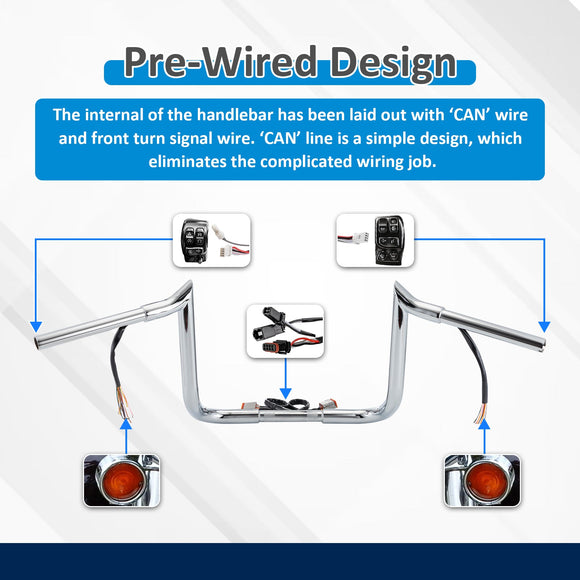 Pre-Wired Design

The internal of the handlebar has been laid out with ‘CAN’ wire and front turn signal wire. ‘CAN’ line is a simple design, which eliminates the complicated wiring job.